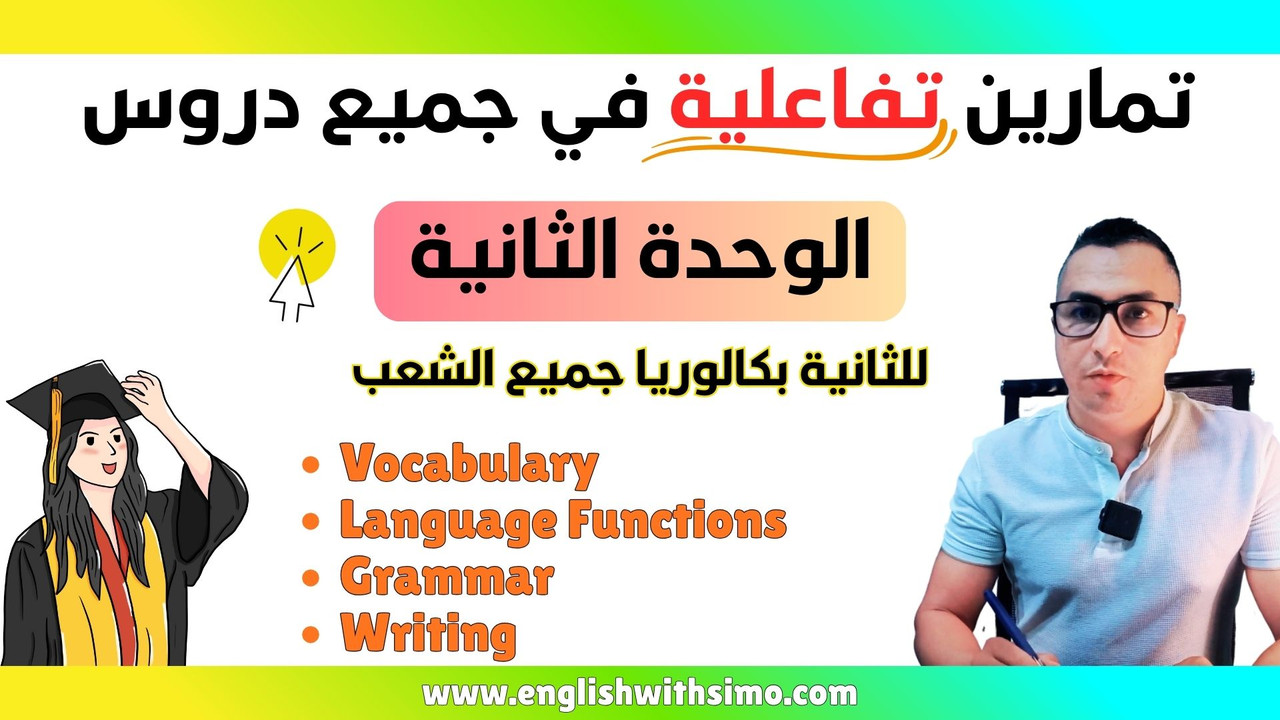 تمارين تفاعلية في جميع دروس

الوحدة الثانية

للثانية بكالوريا جميع الشعب

• Vocabulary
• Language Functions
• Grammar
• Writing

www.englishwithsimo.com